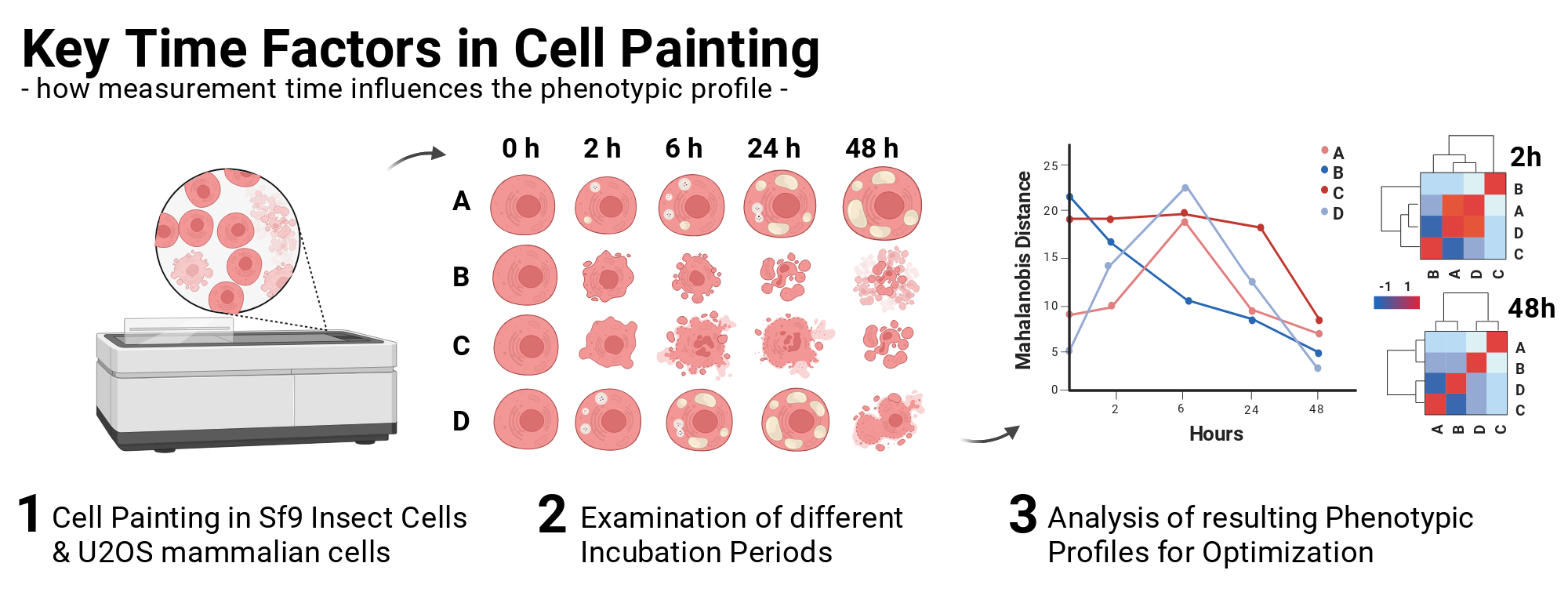 Key Time Factors in Cell Painting

- how measurement time influences the phenotypic profile -

0 h 2 h 6 h 24 h 48 h

A

B

C

D

Mahalanobis Distance

25
20
15
10
5
0

2 6 24 48

Hours

A
B
C
D

2h

B
A
D
C

B A D C

-1 1

48h

A
B
D
C

A B D C

1 Cell Painting in Sf9 Insect Cells & U2OS mammalian cells

2 Examination of different Incubation Periods

3 Analysis of resulting Phenotypic Profiles for Optimization